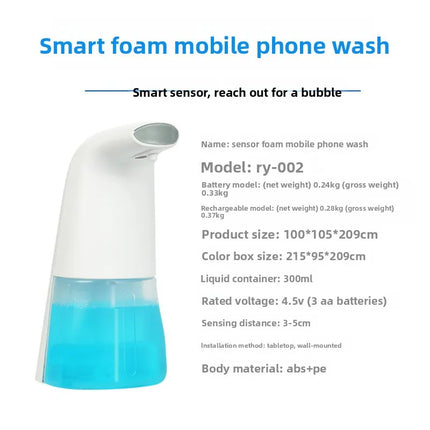 Smart foam mobile phone wash

Smart sensor, reach out for a bubble

Name: sensor foam mobile phone wash

Model: ry-002

Battery model: (net weight) 0.24kg (gross weight) 0.33kg

Rechargeable model: (net weight) 0.28kg (gross weight) 0.37kg

Product size: 100*105*209cm

Color box size: 215*95*209cm

Liquid container: 300ml

Rated voltage: 4.5v (3 aa batteries)

Sensing distance: 3-5cm

Installation method: tabletop, wall-mounted

Body material: abs+pe